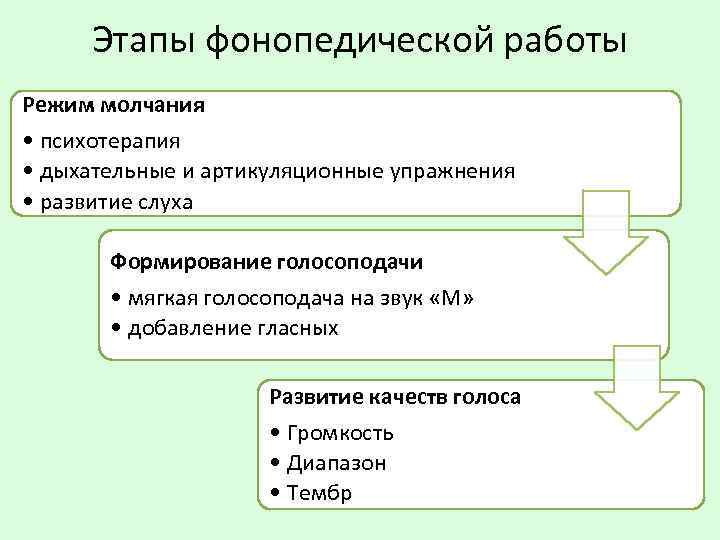 Этапы фонопедической работы

Режим молчания

• психотерапия
• дыхательные и артикуляционные упражнения
• развитие слуха

Формирование голосоподачи

• мягкая голосоподача на звук «М»
• добавление гласных

Развитие качеств голоса

• Громкость
• Диапазон
• Тембр